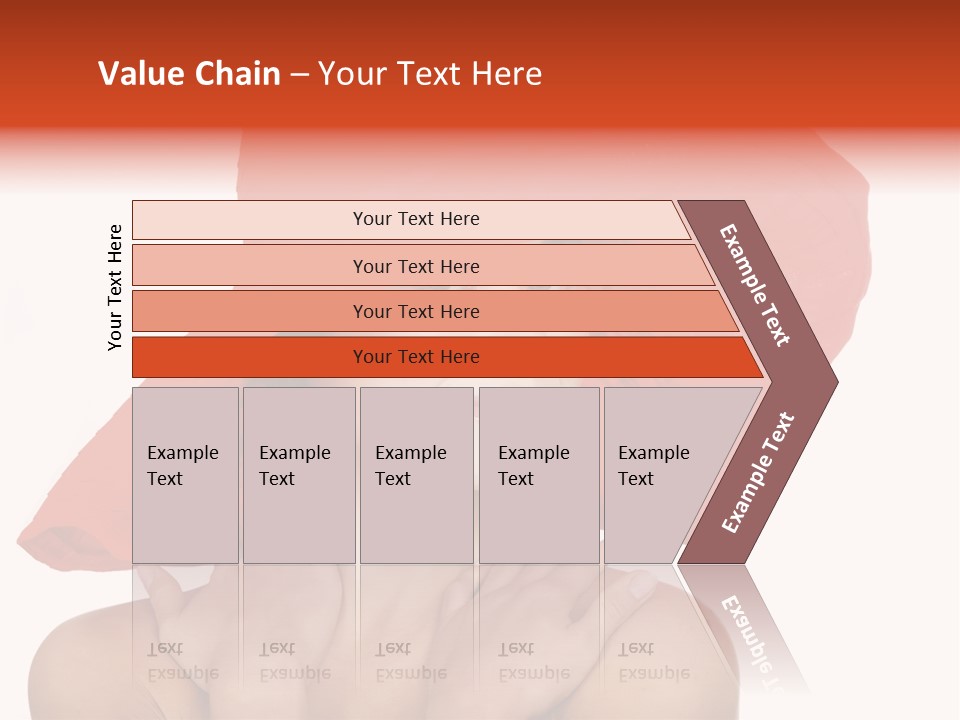 Value Chain – Your Text Here

Your Text Here

Your Text Here

Your Text Here

Your Text Here

Your Text Here

Example Text

Example Text

Example Text

Example Text

Example Text

Example Text

Example Text